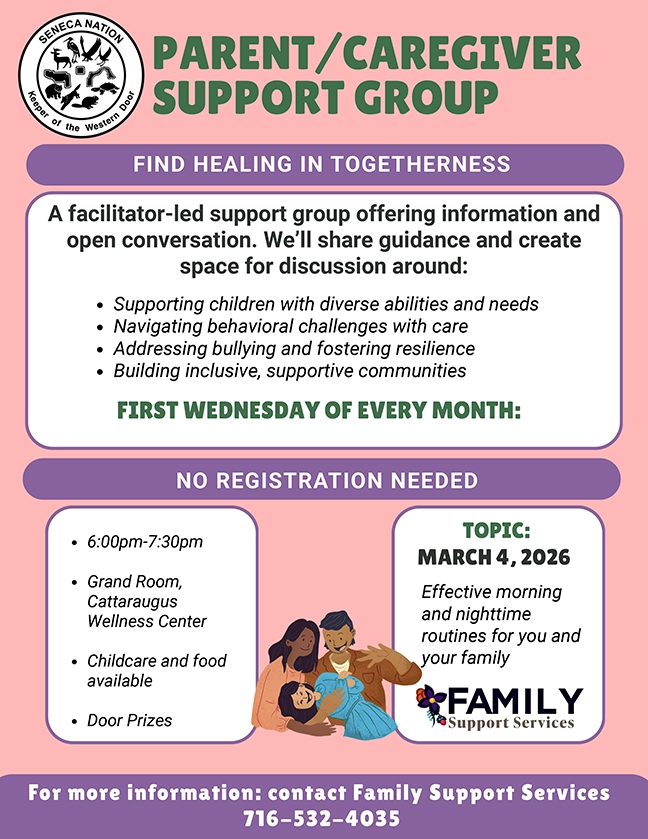 SENECA NATION
Keeper of the Western Door

PARENT/CAREGIVER SUPPORT GROUP

FIND HEALING IN TOGETHERNESS

A facilitator-led support group offering information and open conversation. We'll share guidance and create space for discussion around:

- Supporting children with diverse abilities and needs
- Navigating behavioral challenges with care
- Addressing bullying and fostering resilience
- Building inclusive, supportive communities

FIRST WEDNESDAY OF EVERY MONTH:

NO REGISTRATION NEEDED

- 6:00pm-7:30pm
- Grand Room, Cattaraugus Wellness Center
- Childcare and food available
- Door Prizes

TOPIC:
MARCH 4, 2026

Effective morning and nighttime routines for you and your family

FAMILY
Support Services

For more information: contact Family Support Services
716-532-4035